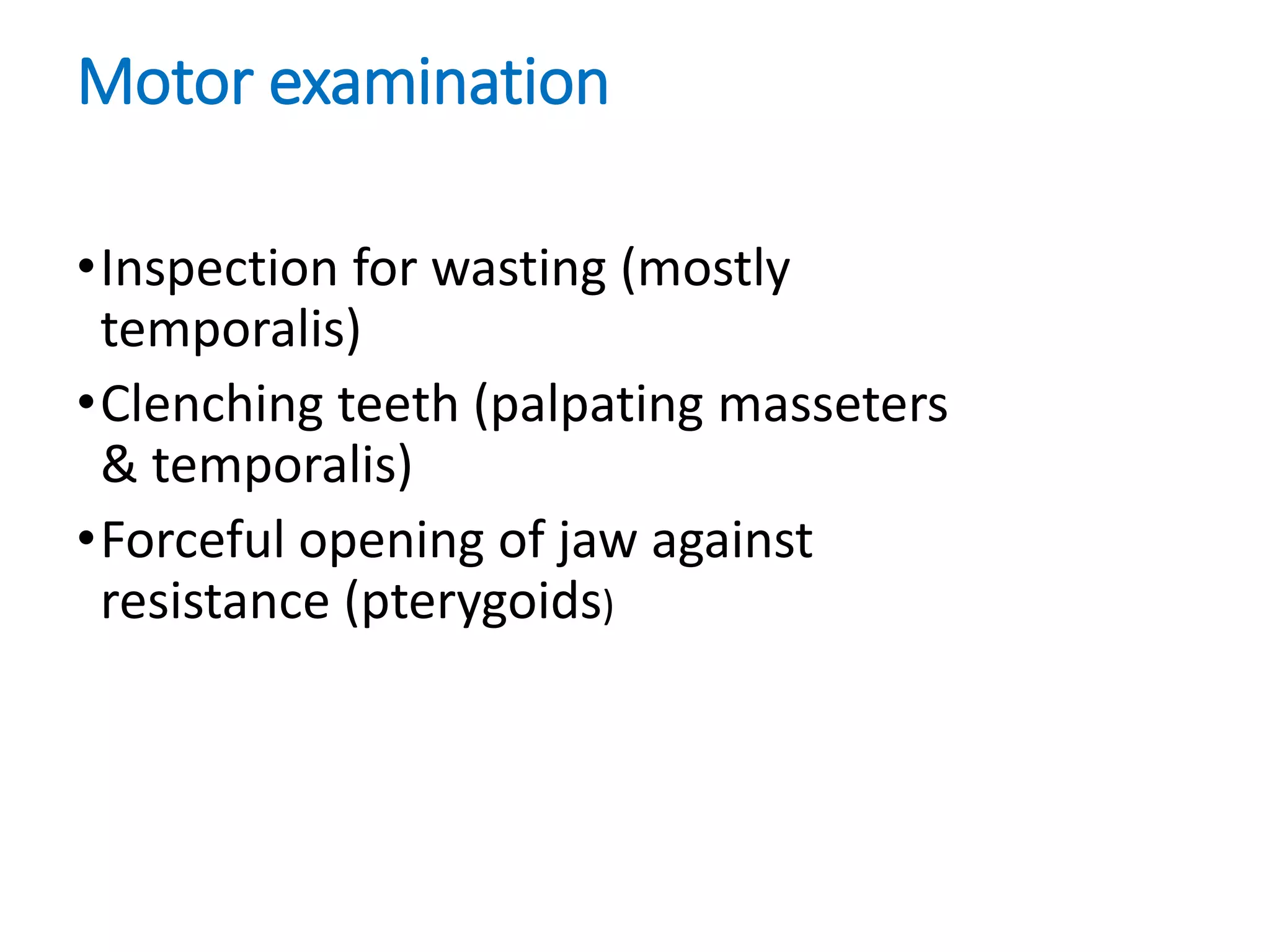 Motor examination

• Inspection for wasting (mostly temporalis)
• Clenching teeth (palpating masseters & temporalis)
• Forceful opening of jaw against resistance (pterygoids)